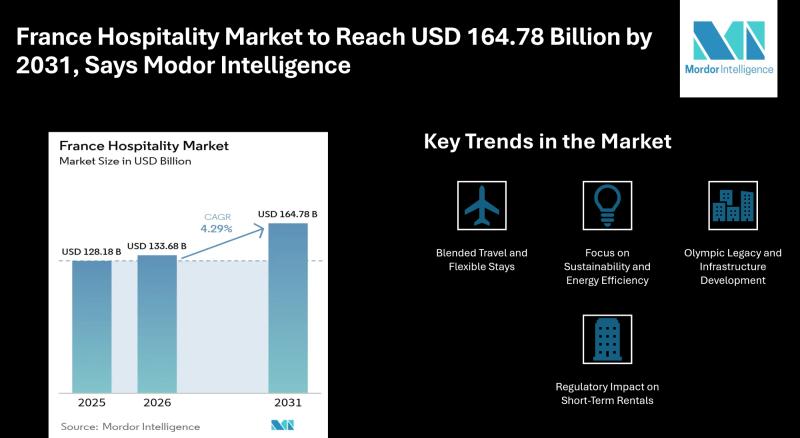 France Hospitality Market to Reach USD 164.78 Billion by 2031, Says Modor Intelligence

Mordor Intelligence

France Hospitality Market
Market Size in USD Billion

CAGR
4.29%

USD 128.18 B
USD 133.68 B
USD 164.78 B

2025
2026
2031

Source: Mordor Intelligence

Key Trends in the Market

Blended Travel and Flexible Stays

Focus on Sustainability and Energy Efficiency

Olympic Legacy and Infrastructure Development

Regulatory Impact on Short-Term Rentals